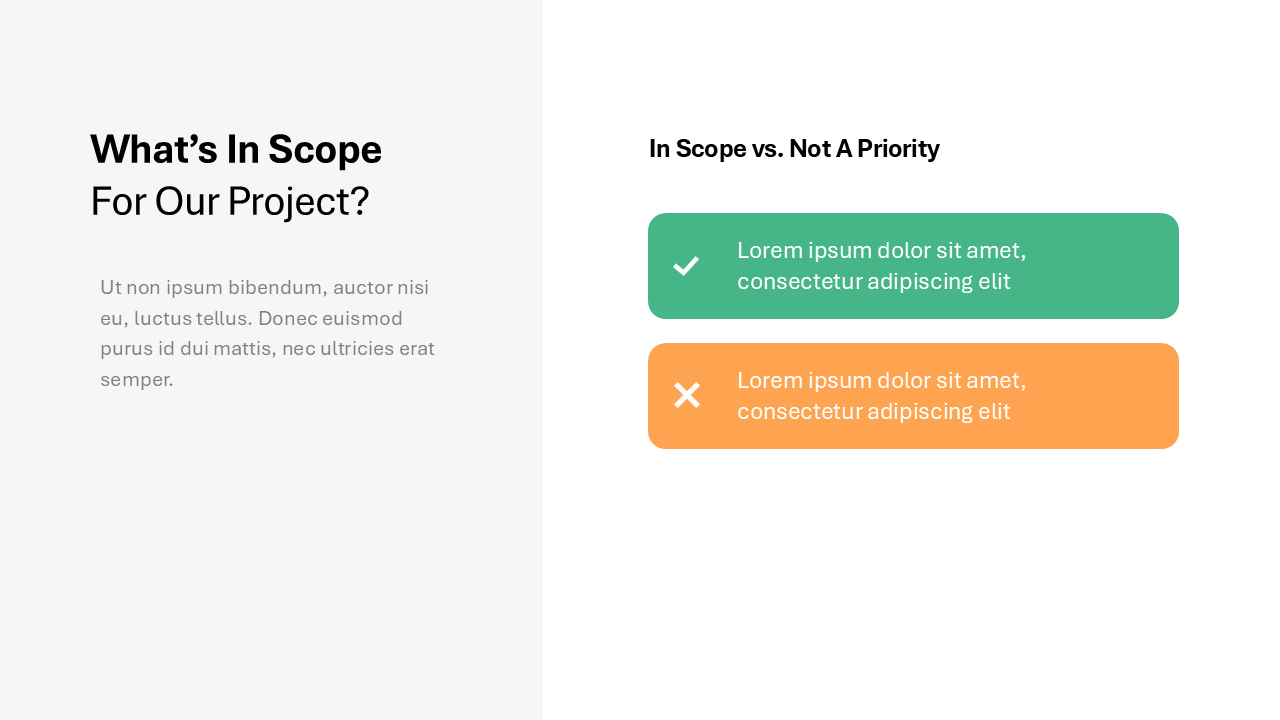 What’s In Scope
For Our Project?

Ut non ipsum bibendum, auctor nisi eu, luctus tellus. Donec euismod purus id dui mattis, nec ultricies erat semper.

In Scope vs. Not A Priority

Lorem ipsum dolor sit amet, consectetur adipiscing elit

Lorem ipsum dolor sit amet, consectetur adipiscing elit